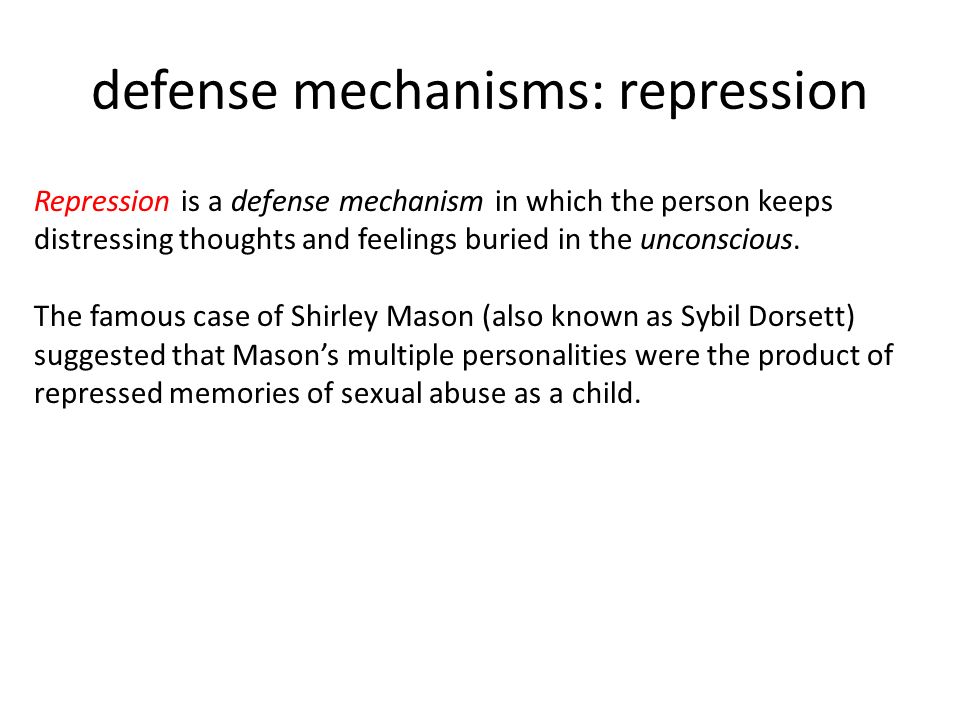 defense mechanisms: repression

Repression is a defense mechanism in which the person keeps distressing thoughts and feelings buried in the unconscious.

The famous case of Shirley Mason (also known as Sybil Dorsett) suggested that Mason's multiple personalities were the product of repressed memories of sexual abuse as a child.